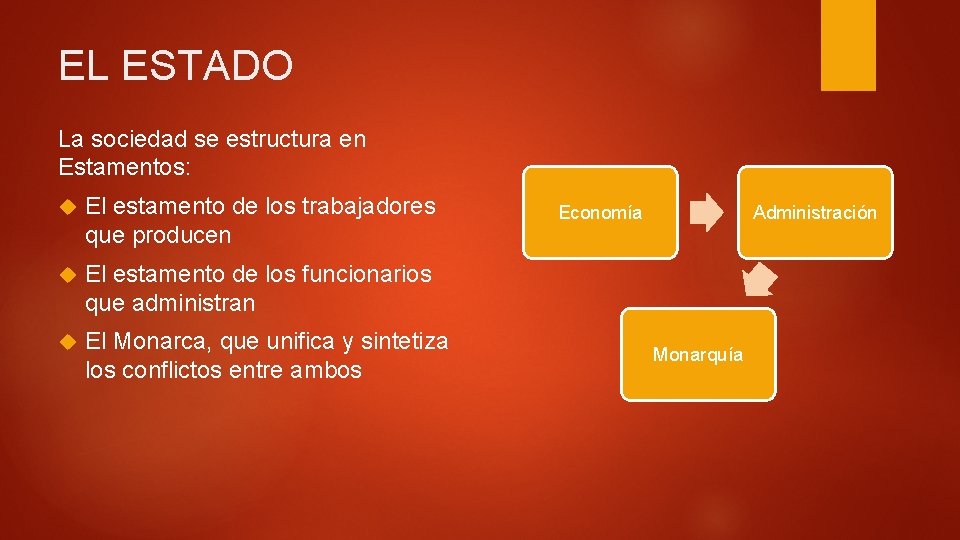 EL ESTADO

La sociedad se estructura en Estamentos:

El estamento de los trabajadores que producen

El estamento de los funcionarios que administran

El Monarca, que unifica y sintetiza los conflictos entre ambos

Economía

Administración

Monarquía